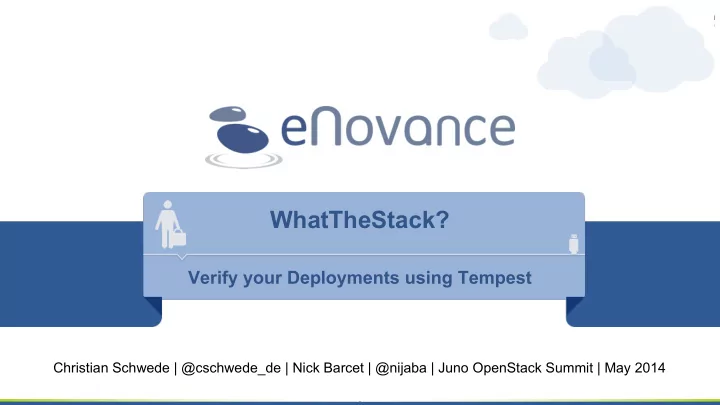 eNovance

WhatTheStack?

Verify your Deployments using Tempest

Christian Schwede | @cschwede_de | Nick Barcet | @nijaba | Juno OpenStack Summit | May 2014